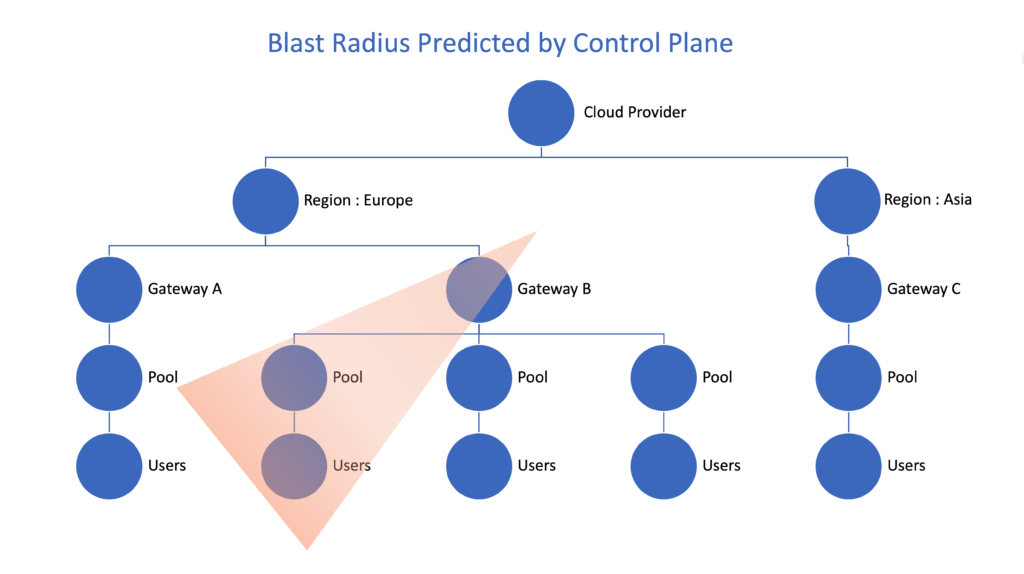 Blast Radius Predicted by Control Plane

Cloud Provider

Region : Europe

Region : Asia

Gateway A

Gateway B

Gateway C

Pool

Pool

Pool

Pool

Pool

Users

Users

Users

Users

Users